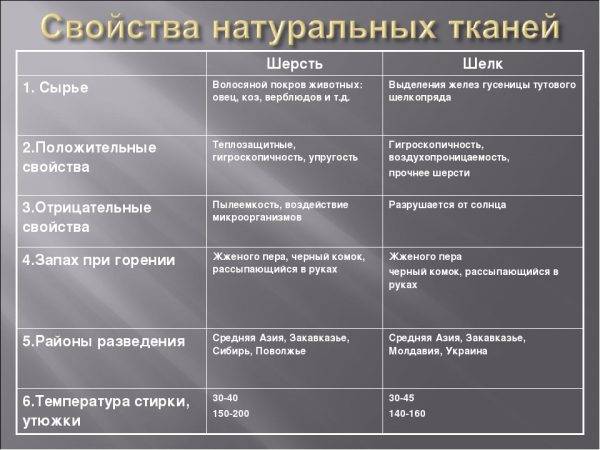 Свойства натуральных тканей

| | Шерсть | Шелк |
|---|---|---|
| 1. Сырье | Волосяной покров животных: овец, коз, верблюдов и т.д. | Выделения желез гусеницы тутового шелкопряда |
| 2.Положительные свойства | Теплозащитные, гигроскопичность, упругость | Гигроскопичность, воздухопроницаемость, прочнее шерсти |
| 3.Отрицательные свойства | Пылеемкость, воздействие микроорганизмов | Разрушается от солнца |
| 4.Запах при горении | Жженого пера, черный комок, рассыпающийся в руках | Жженого пера черный комок, рассыпающийся в руках |
| 5.Районы разведения | Средняя Азия, Закавказье, Сибирь, Поволжье | Средняя Азия, Закавказье, Молдавия, Украина |
| 6.Температура стирки, утюжки | 30-40 150-200 | 30-45 140-160 |